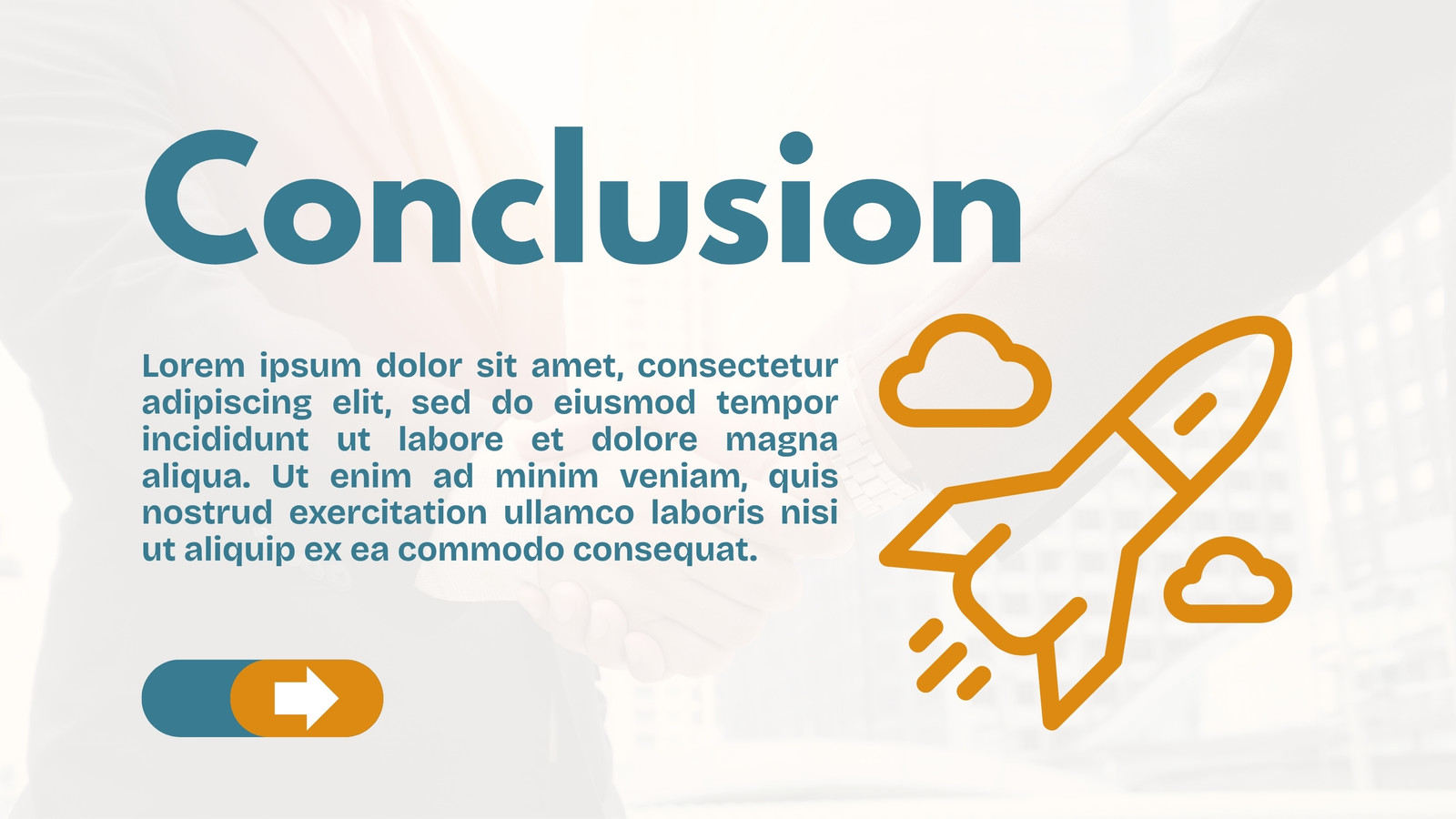 Conclusion

Lorem ipsum dolor sit amet, consectetur adipiscing elit, sed do eiusmod tempor incididunt ut labore et dolore magna aliqua. Ut enim ad minim veniam, quis nostrud exercitation ullamco laboris nisi ut aliquip ex ea commodo consequat.